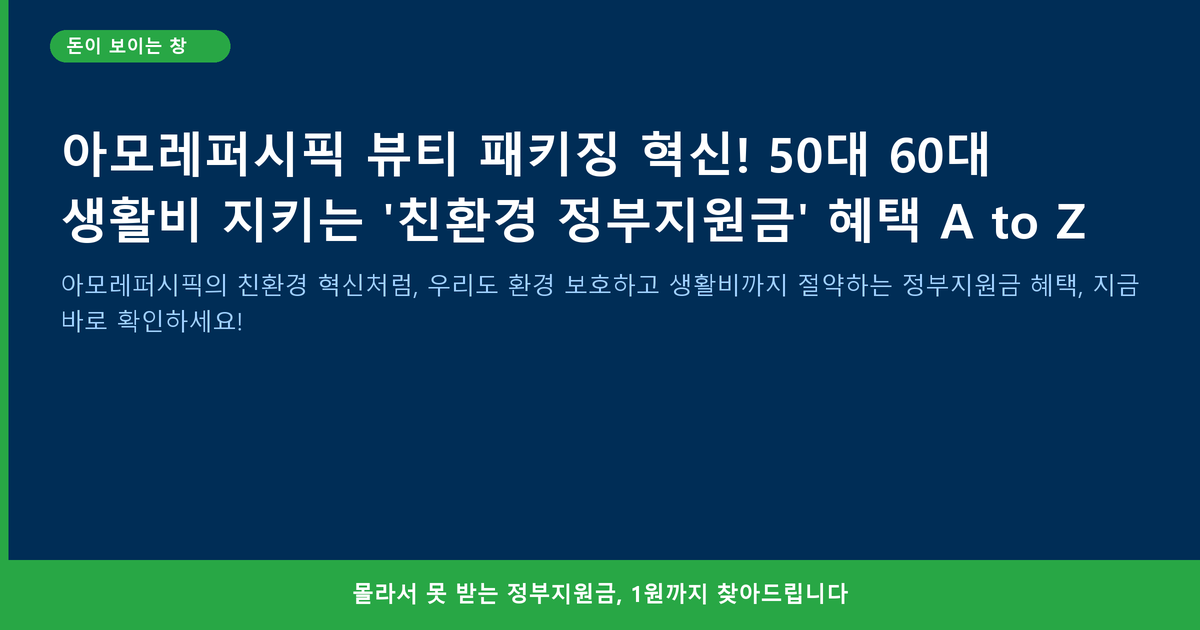 돈이 보이는 창

아모레퍼시픽 뷰티 패키징 혁신! 50대 60대 생활비 지키는 '친환경 정부지원금' 혜택 A to Z

아모레퍼시픽의 친환경 혁신처럼, 우리도 환경 보호하고 생활비까지 절약하는 정부지원금 혜택, 지금 바로 확인하세요!

몰라서 못 받는 정부지원금, 1원까지 찾아드립니다